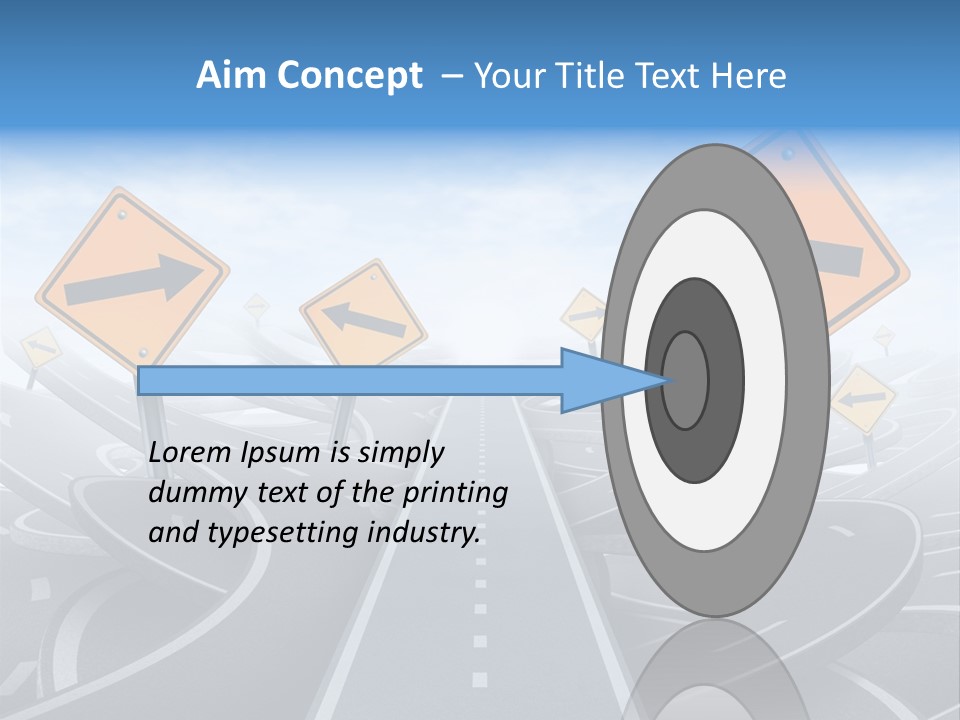 Aim Concept – Your Title Text Here

Lorem Ipsum is simply dummy text of the printing and typesetting industry.